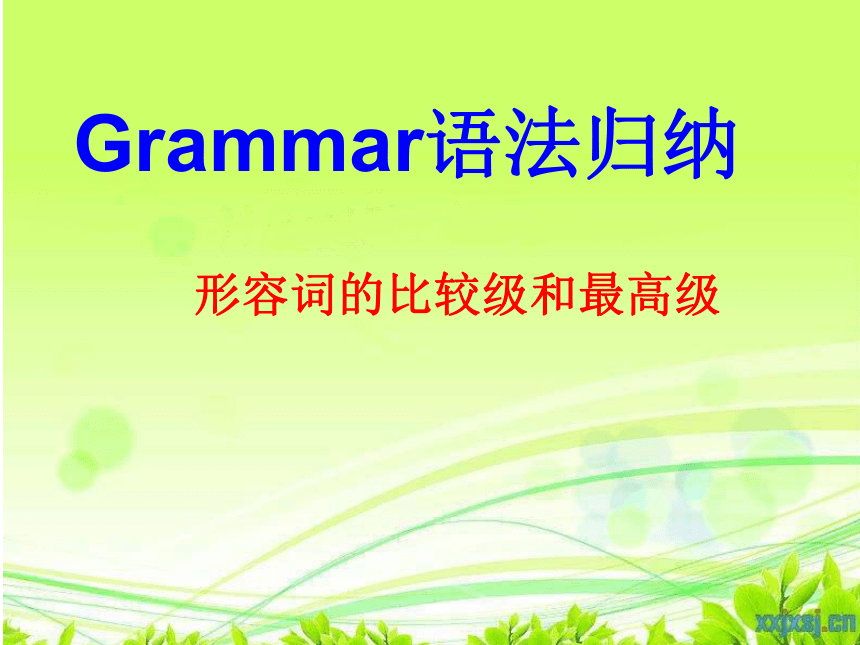 Grammar语法归纳

形容词的比较级和最高级

xxjxsj.cn